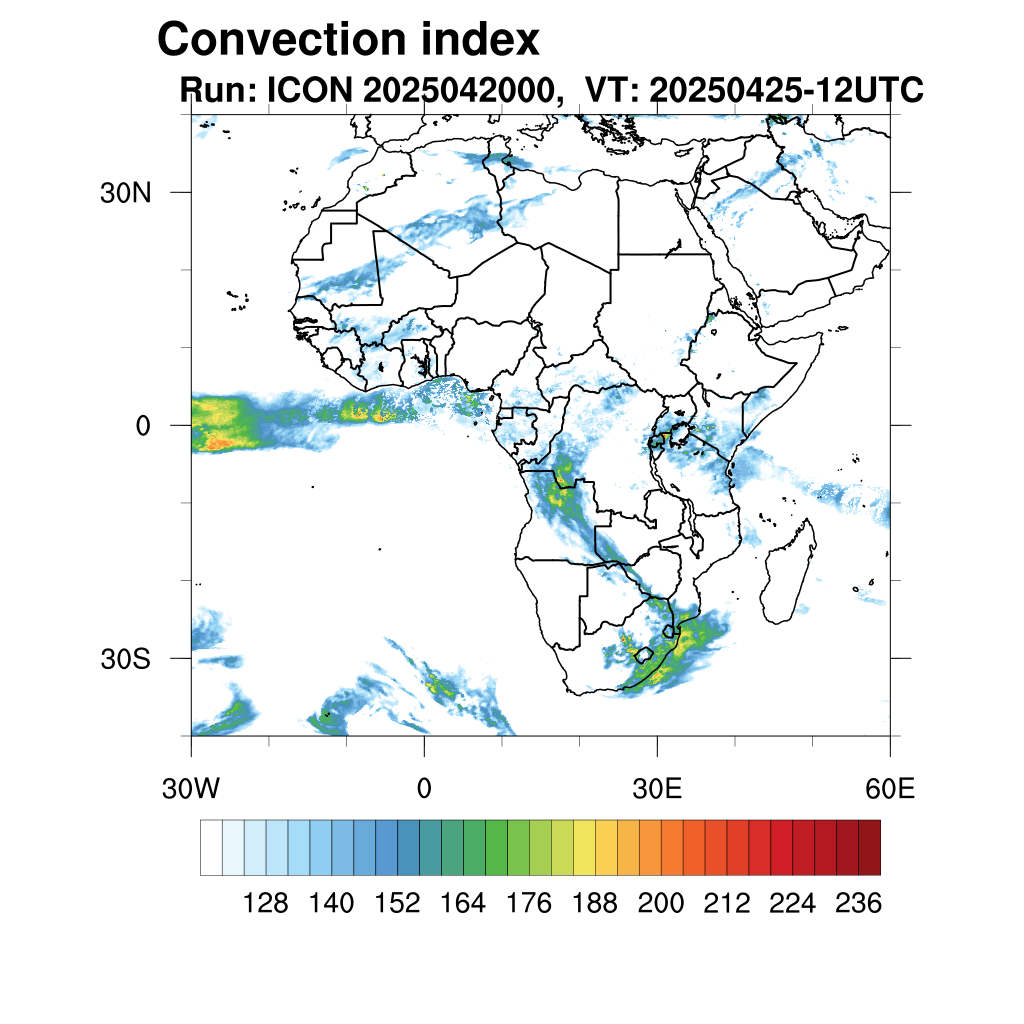 Convection index
Run: ICON 2025042000, VT: 20250425-12UTC

30N
0
30S

30W
0
30E
60E

128 140 152 164 176 188 200 212 224 236